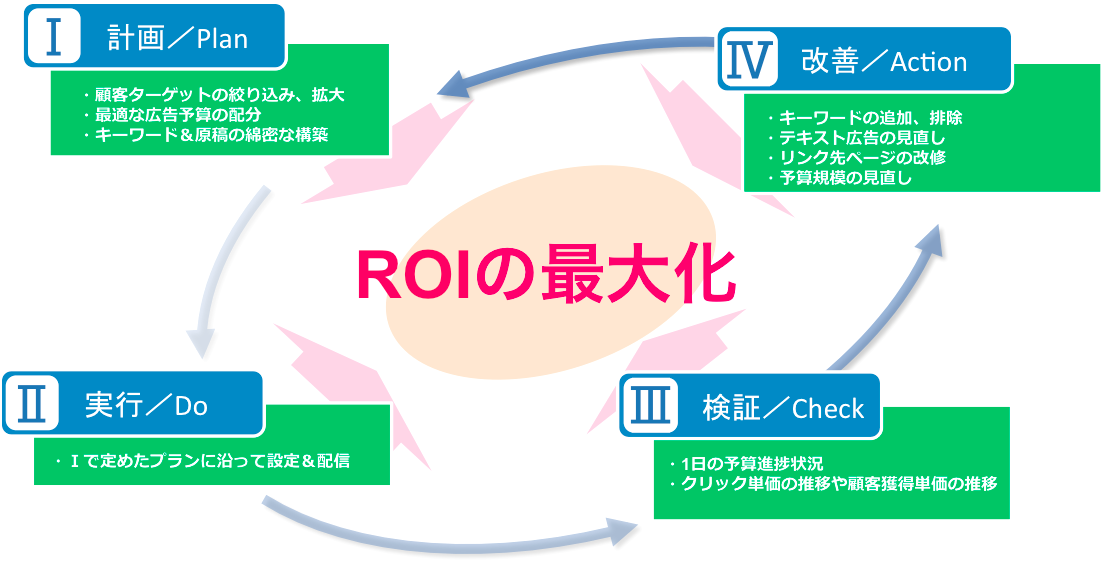 Ⅰ 計画／Plan

・顧客ターゲットの絞り込み、拡大
・最適な広告予算の配分
・キーワード＆原稿の綿密な構築

Ⅳ 改善／Action

・キーワードの追加、排除
・テキスト広告の見直し
・リンク先ページの改修
・予算規模の見直し

ROIの最大化

Ⅱ 実行／Do

・Ⅰで定めたプランに沿って設定＆配信

Ⅲ 検証／Check

・1日の予算進捗状況
・クリック単価の推移や顧客獲得単価の推移